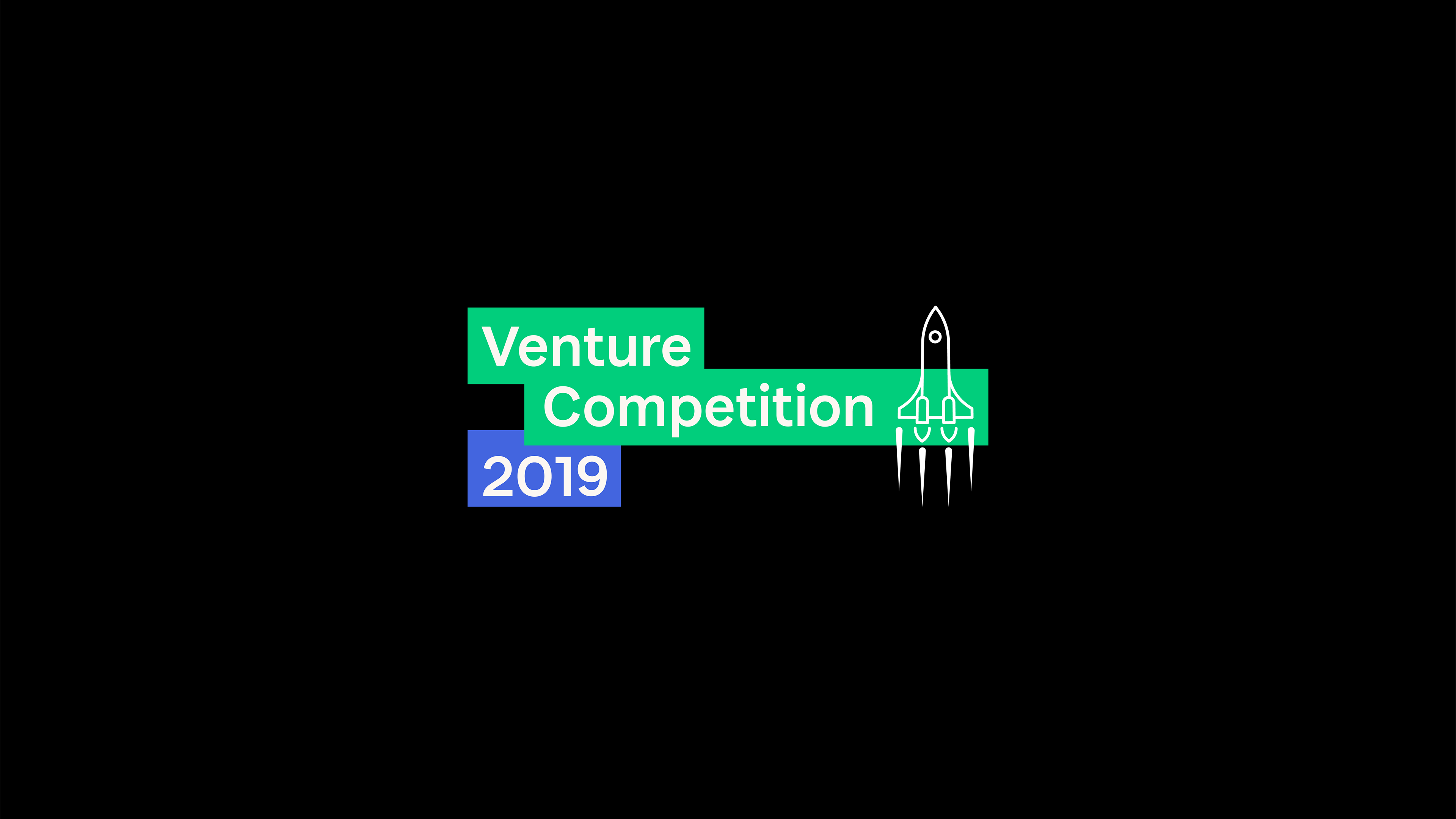 Venture
Competition
2019